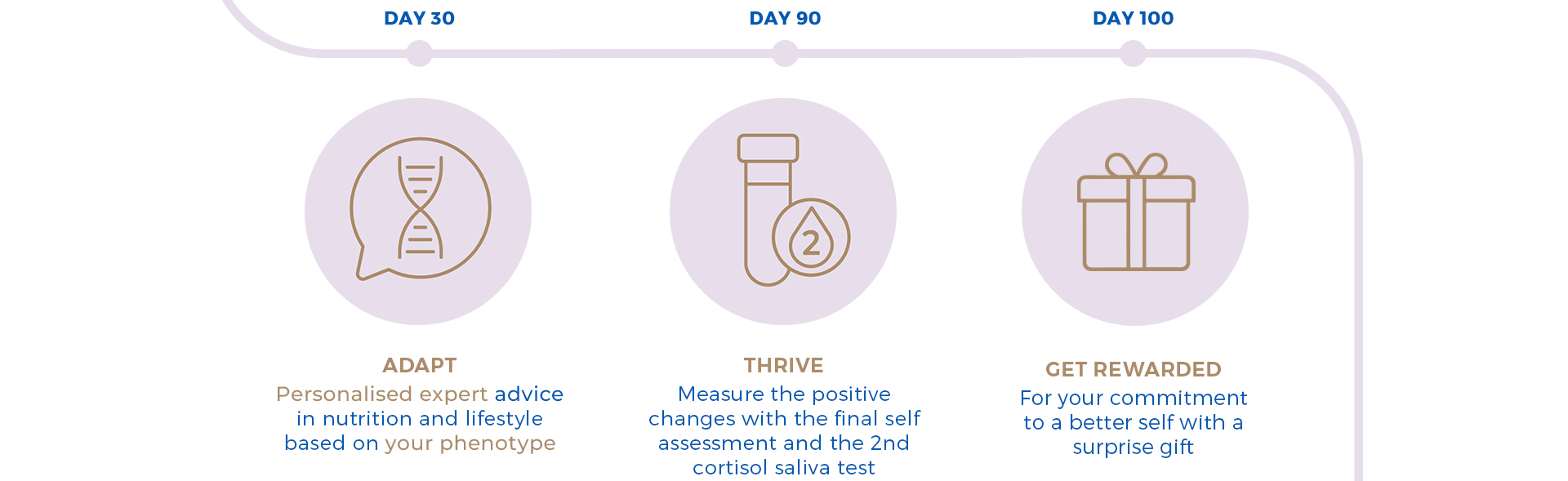 DAY 30

DAY 90

DAY 100

2

ADAPT

Personalised expert advice in nutrition and lifestyle based on your phenotype

THRIVE

Measure the positive changes with the final self assessment and the 2nd cortisol saliva test

GET REWARDED

For your commitment to a better self with a surprise gift